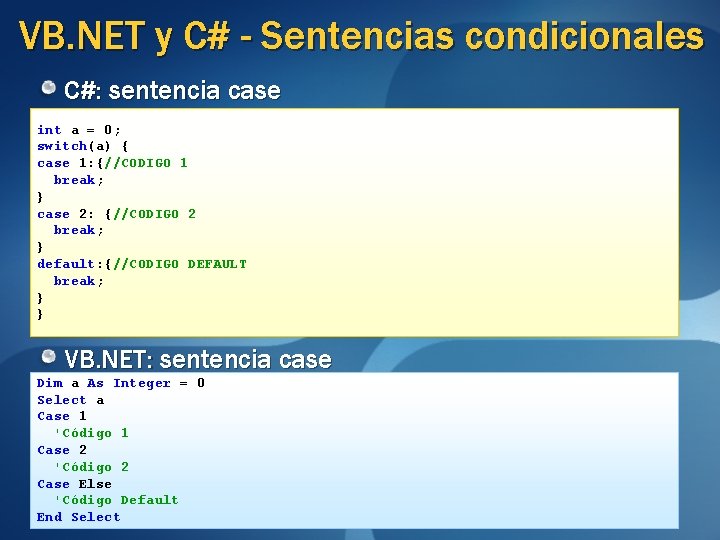 VB.NET y C# - Sentencias condicionales

C#: sentencia case

int a = 0;
switch(a) {
case 1:{//CODIGO 1
  break;
}
case 2: {//CODIGO 2
  break;
}
default:{//CODIGO DEFAULT
  break;
}
}

VB.NET: sentencia case

Dim a As Integer = 0
Select a
Case 1
  'Código 1
Case 2
  'Código 2
Case Else
  'Código Default
End Select